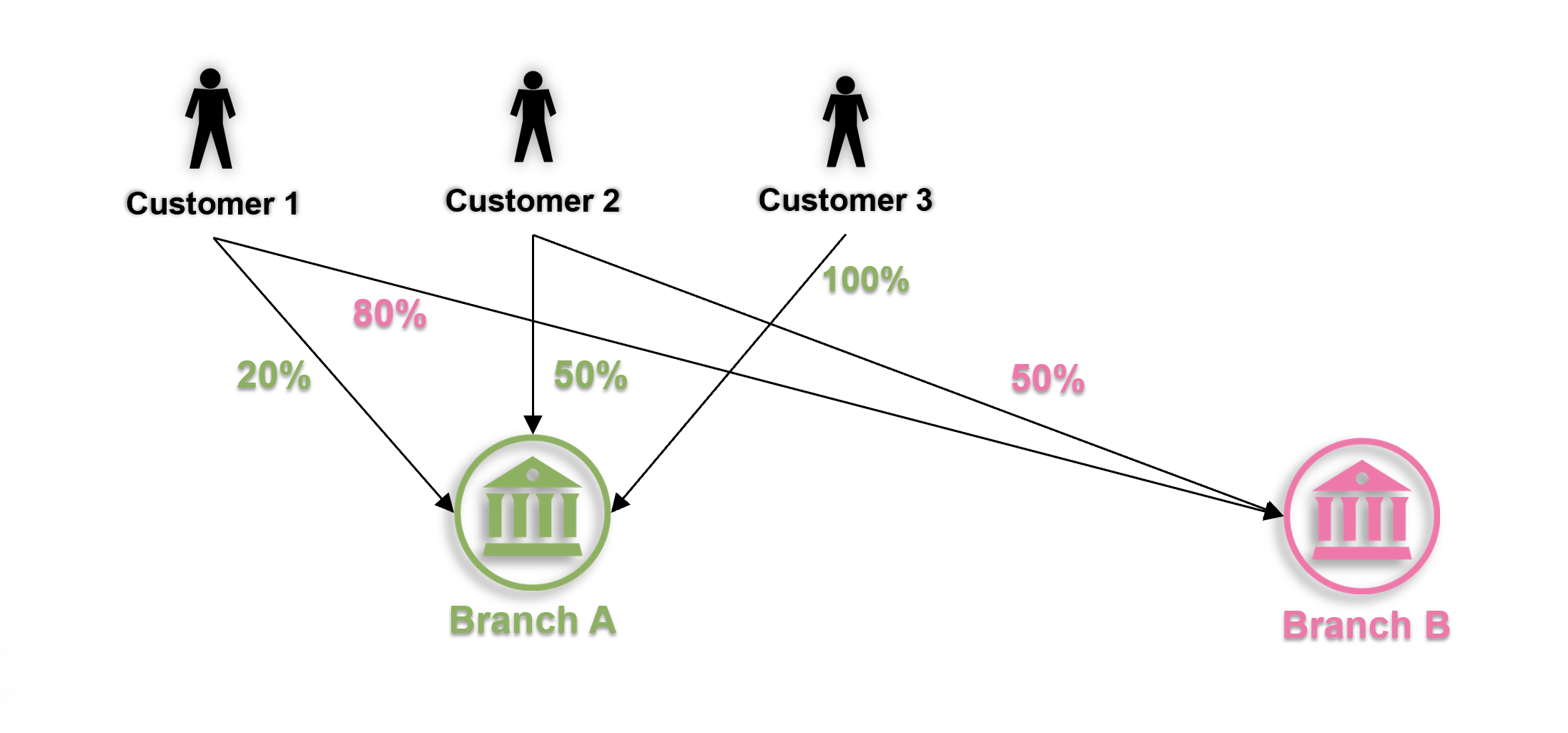 Customer 1
Customer 2
Customer 3

100%
80%
20%
50%
50%

Branch A
Branch B